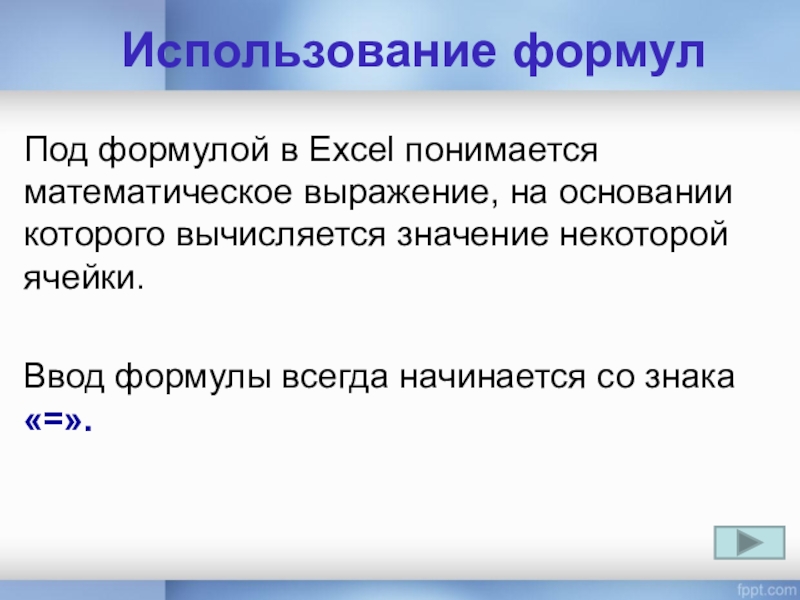 Использование формул

Под формулой в Excel понимается математическое выражение, на основании которого вычисляется значение некоторой ячейки.

Ввод формулы всегда начинается со знака «=».

fppt.com